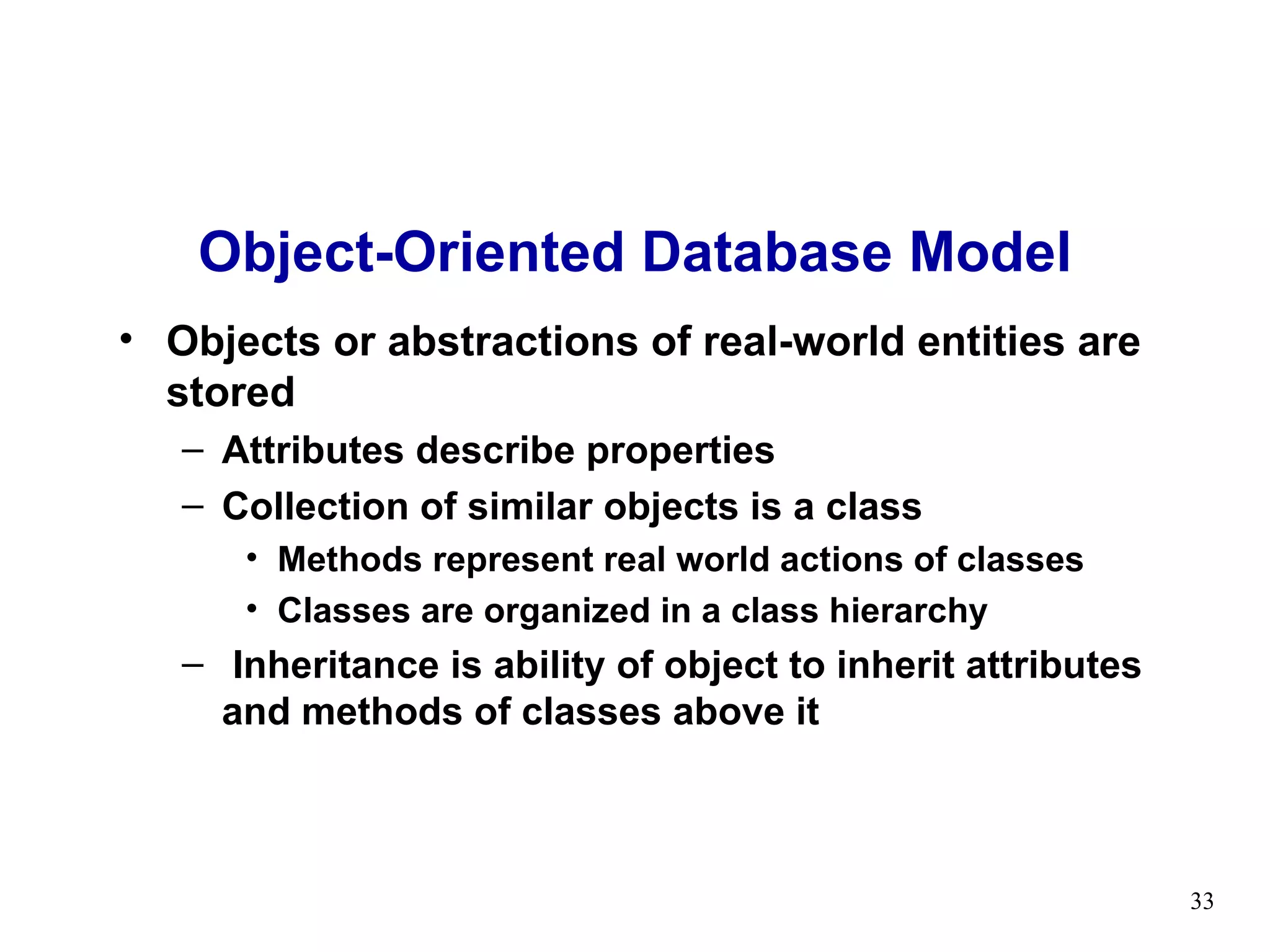 Object-Oriented Database Model

• Objects or abstractions of real-world entities are stored

– Attributes describe properties

– Collection of similar objects is a class

• Methods represent real world actions of classes

• Classes are organized in a class hierarchy

– Inheritance is ability of object to inherit attributes and methods of classes above it

33